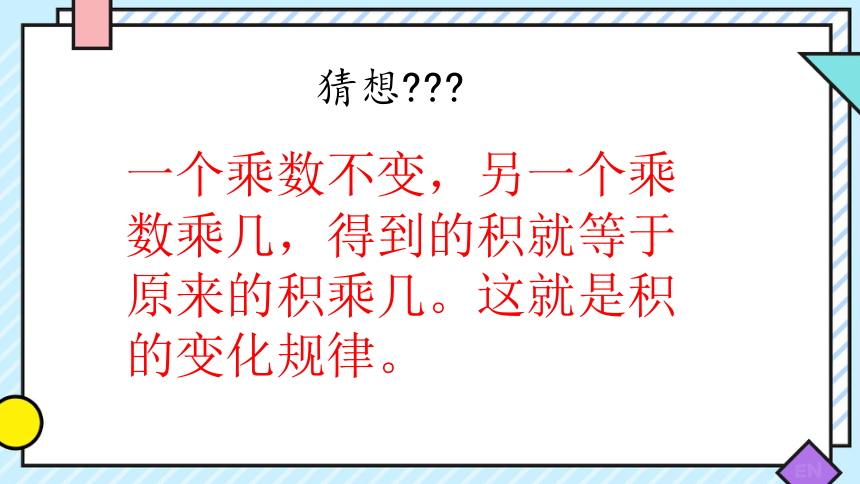 猜想???

一个乘数不变，另一个乘数乘几，得到的积就等于原来的积乘几。这就是积的变化规律。

EN